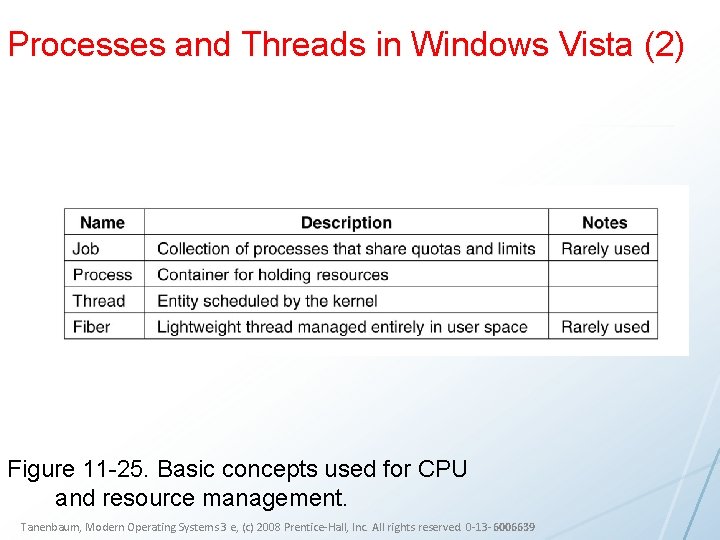 Processes and Threads in Windows Vista (2)

| Name | Description | Notes |
|---|---|---|
| Job | Collection of processes that share quotas and limits | Rarely used |
| Process | Container for holding resources | |
| Thread | Entity scheduled by the kernel | |
| Fiber | Lightweight thread managed entirely in user space | Rarely used |

Figure 11-25. Basic concepts used for CPU and resource management.

Tanenbaum, Modern Operating Systems 3 e, (c) 2008 Prentice-Hall, Inc. All rights reserved. 0-13-6006639